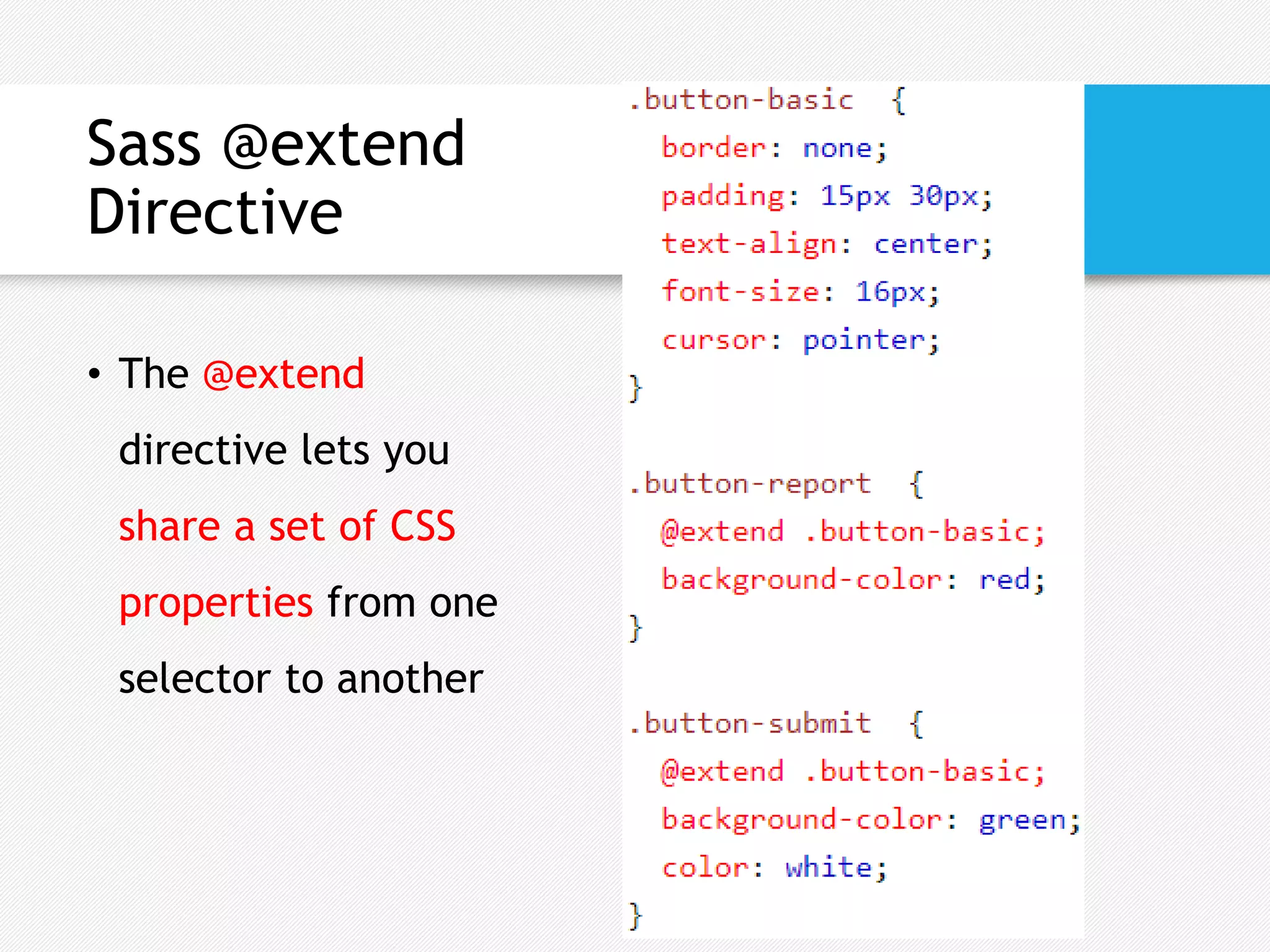 Sass @extend Directive

• The @extend directive lets you share a set of CSS properties from one selector to another

.button-basic {
  border: none;
  padding: 15px 30px;
  text-align: center;
  font-size: 16px;
  cursor: pointer;
}

.button-report {
  @extend .button-basic;
  background-color: red;
}

.button-submit {
  @extend .button-basic;
  background-color: green;
  color: white;
}